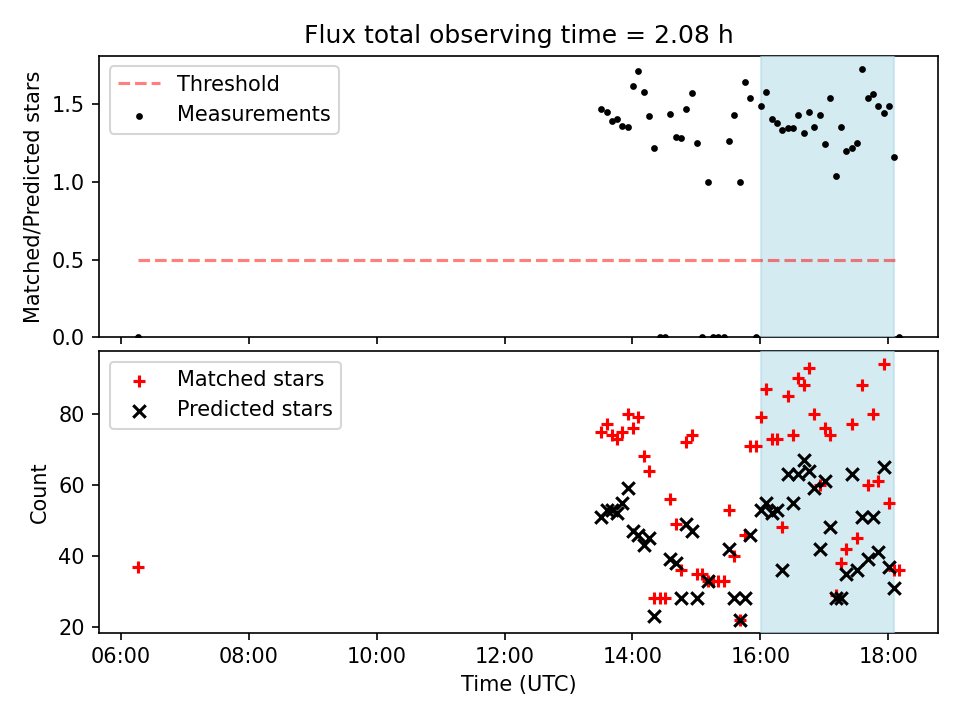 Flux total observing time = 2.08 h

Threshold
Measurements

Matched/Predicted stars

1.5
1.0
0.5
0.0

Matched stars
Predicted stars

Count

80
60
40
20

06:00 08:00 10:00 12:00 14:00 16:00 18:00
Time (UTC)